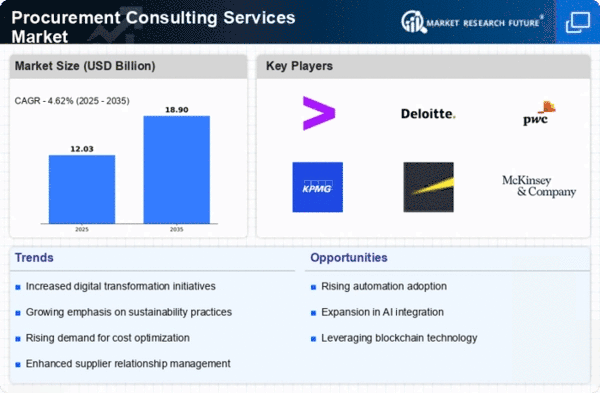 Procurement Consulting Services Market

MARKET RESEARCH FUTURE®

Market Size (USD Billion)

CAGR - 4.62% (2025 - 2035)

12.03

18.90

2025

2035

Key Players

Deloitte.

pwc

KPMG

McKinsey & Company

Trends

Increased digital transformation initiatives

Growing emphasis on sustainability practices

Rising demand for cost optimization

Enhanced supplier relationship management

Opportunities

Rising automation adoption

Expansion in AI integration

Leveraging blockchain technology